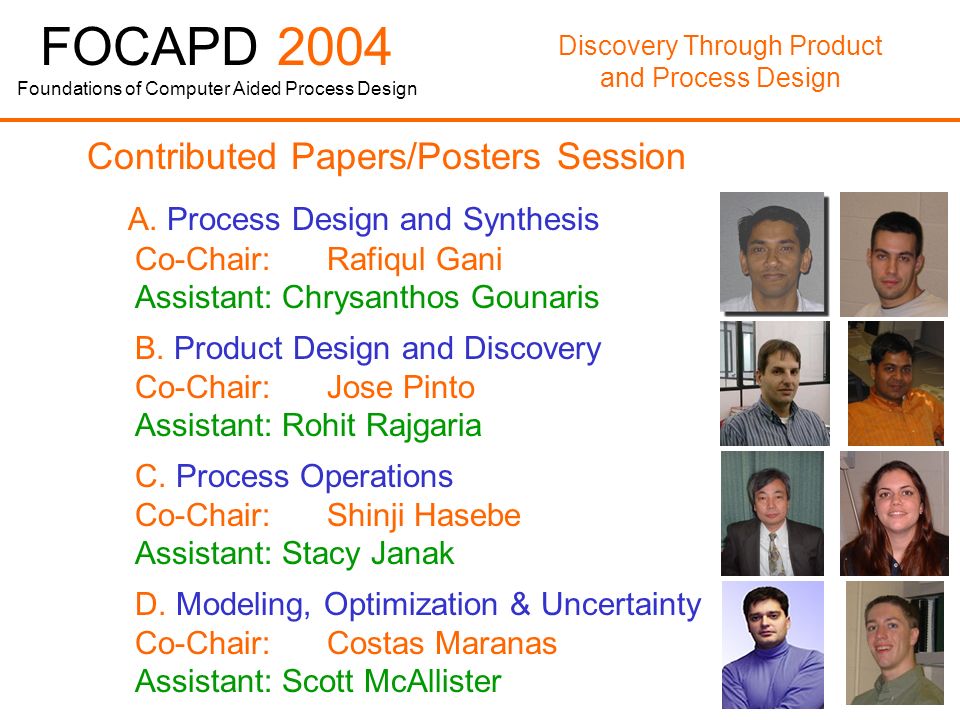 FOCAPD 2004
Foundations of Computer Aided Process Design

Discovery Through Product and Process Design

Contributed Papers/Posters Session

A. Process Design and Synthesis
Co-Chair: Rafiqul Gani
Assistant: Chrysanthos Gounaris

B. Product Design and Discovery
Co-Chair: Jose Pinto
Assistant: Rohit Rajgaria

C. Process Operations
Co-Chair: Shinji Hasebe
Assistant: Stacy Janak

D. Modeling, Optimization & Uncertainty
Co-Chair: Costas Maranas
Assistant: Scott McAllister